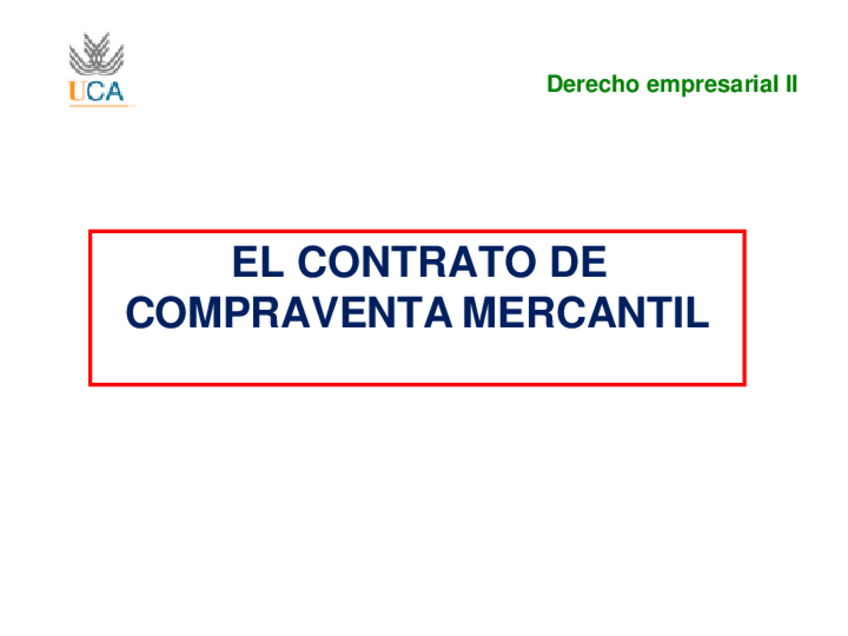 UCA

Derecho empresarial II

EL CONTRATO DE COMPRAVENTA MERCANTIL